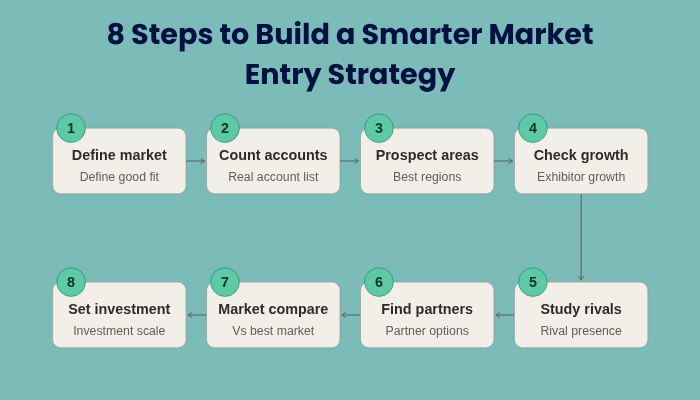 8 Steps to Build a Smarter Market Entry Strategy

1
Define market
Define good fit

2
Count accounts
Real account list

3
Prospect areas
Best regions

4
Check growth
Exhibitor growth

5
Study rivals
Rival presence

6
Find partners
Partner options

7
Market compare
Vs best market

8
Set investment
Investment scale